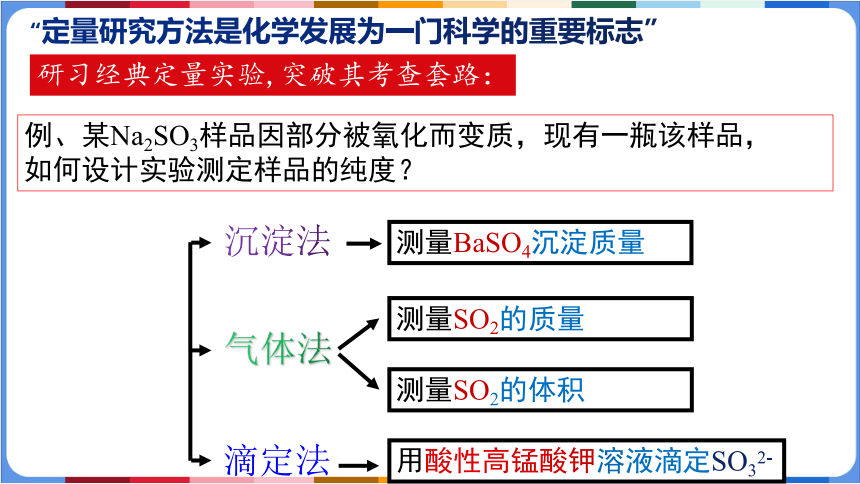 “定量研究方法是化学发展为一门科学的重要标志”

研习经典定量实验，突破其考查套路：

例、某$Na_2SO_3$样品因部分被氧化而变质，现有一瓶该样品，如何设计实验测定样品的纯度？

沉淀法

测量$BaSO_4$沉淀质量

气体法

测量$SO_2$的质量

测量$SO_2$的体积

滴定法

用酸性高锰酸钾溶液滴定$SO_3^{2-}$